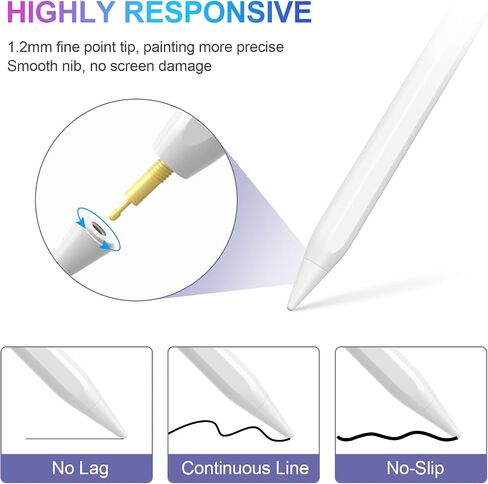 HIGHLY RESPONSIVE

1.2mm fine point tip, painting more precise
Smooth nib, no screen damage

No Lag

Continuous Line

No-Slip